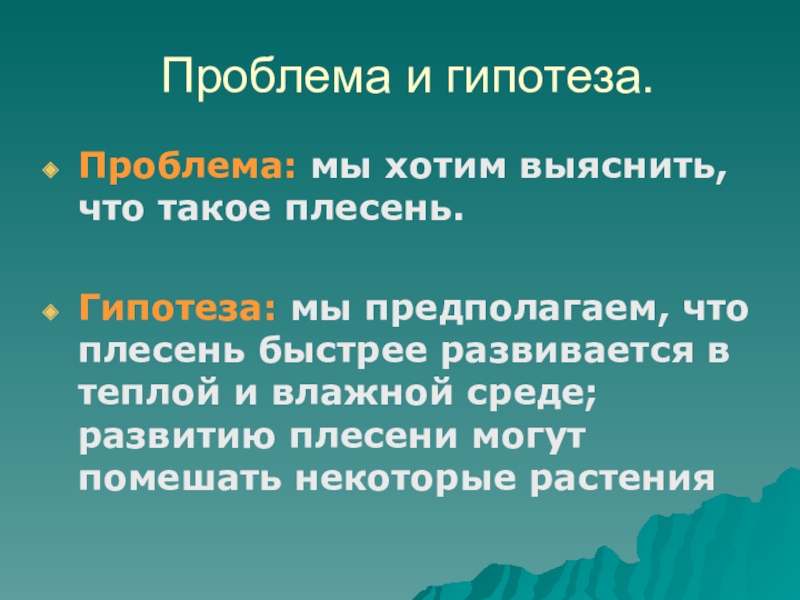 Проблема и гипотеза.

Проблема: мы хотим выяснить, что такое плесень.

Гипотеза: мы предполагаем, что плесень быстрее развивается в теплой и влажной среде; развитию плесени могут помешать некоторые растения